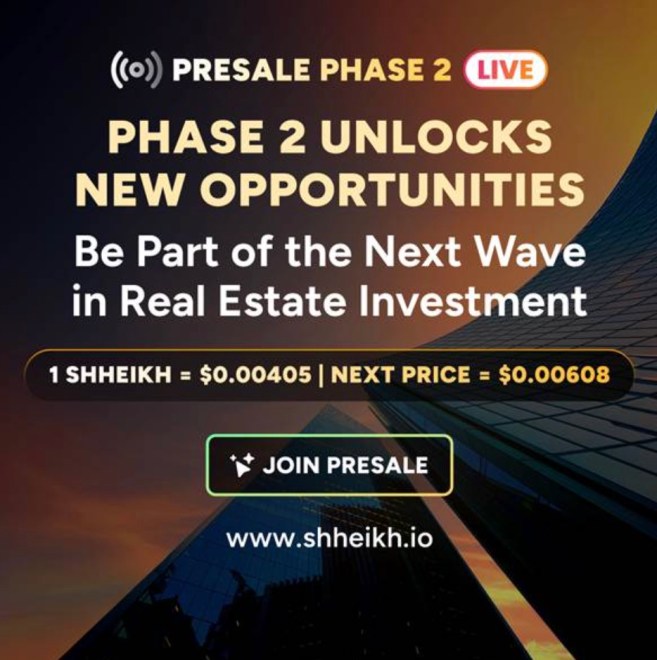 PRESALE PHASE 2 LIVE

PHASE 2 UNLOCKS NEW OPPORTUNITIES

Be Part of the Next Wave in Real Estate Investment

1 SHHEIKH = \$0.00405 | NEXT PRICE = \$0.00608

JOIN PRESALE

www.shheikh.io